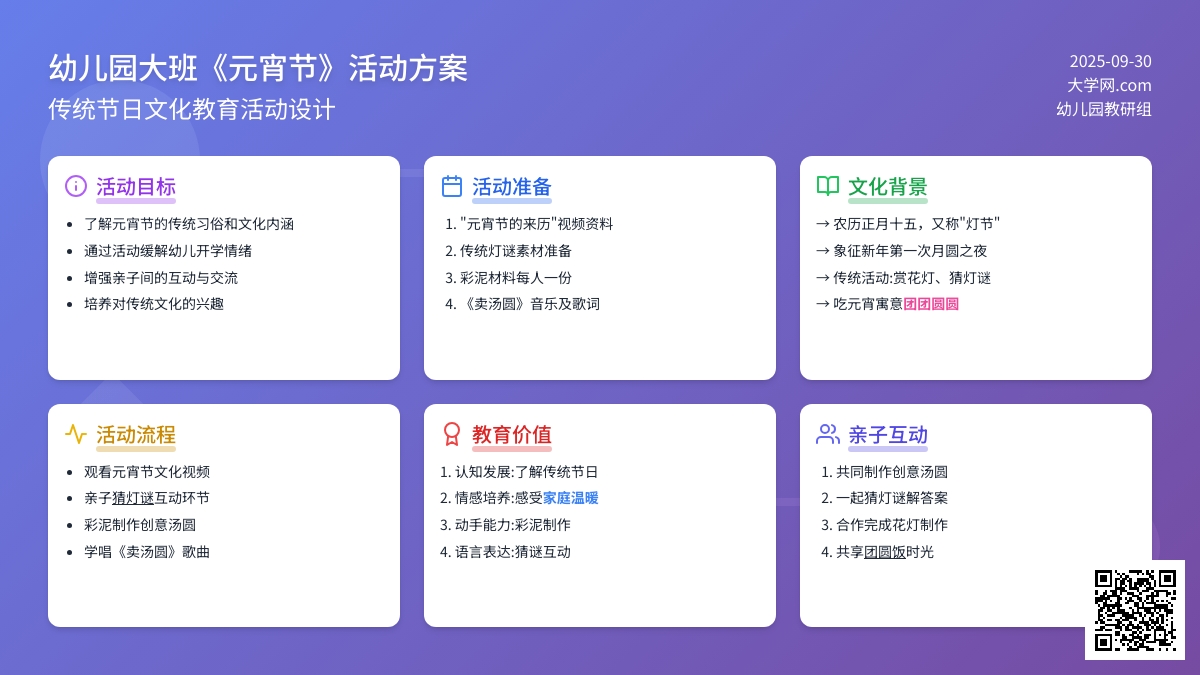 幼儿园大班《元宵节》活动方案
传统节日文化教育活动设计

2025-09-30
大学网.com
幼儿园教研组

活动目标
- 了解元宵节的传统习俗和文化内涵
- 通过活动缓解幼儿开学情绪
- 增强亲子间的互动与交流
- 培养对传统文化的兴趣

活动准备
1. "元宵节的来历"视频资料
2. 传统灯谜素材准备
3. 彩泥材料每人一份
4. 《卖汤圆》音乐及歌词

文化背景
→ 农历正月十五，又称"灯节"
→ 象征新年第一次月圆之夜
→ 传统活动:赏花灯、猜灯谜
→ 吃元宵寓意团团圆圆

活动流程
- 观看元宵节文化视频
- 亲子猜灯谜互动环节
- 彩泥制作创意汤圆
- 学唱《卖汤圆》歌曲

教育价值
1. 认知发展:了解传统节日
2. 情感培养:感受家庭温暖
3. 动手能力:彩泥制作
4. 语言表达:猜谜互动

亲子互动
1. 共同制作创意汤圆
2. 一起猜灯谜解答案
3. 合作完成花灯制作
4. 共享团圆饭时光